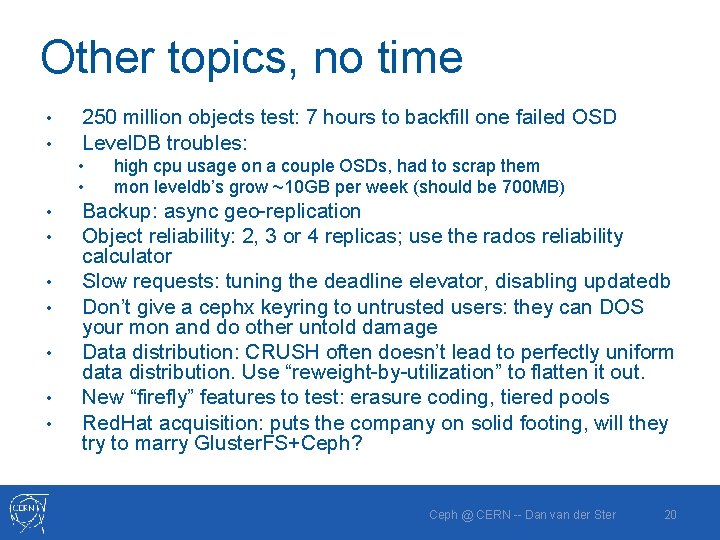 Other topics, no time

• 250 million objects test: 7 hours to backfill one failed OSD
• LevelDB troubles:
  • high cpu usage on a couple OSDs, had to scrap them
  • mon leveldb's grow ~10GB per week (should be 700MB)
• Backup: async geo-replication
• Object reliability: 2, 3 or 4 replicas; use the rados reliability calculator
• Slow requests: tuning the deadline elevator, disabling updatedb
• Don't give a cephx keyring to untrusted users: they can DOS your mon and do other untold damage
• Data distribution: CRUSH often doesn't lead to perfectly uniform data distribution. Use "reweight-by-utilization" to flatten it out.
• New "firefly" features to test: erasure coding, tiered pools
• RedHat acquisition: puts the company on solid footing, will they try to marry GlusterFS+Ceph?

CERN

Ceph @ CERN -- Dan van der Ster 20